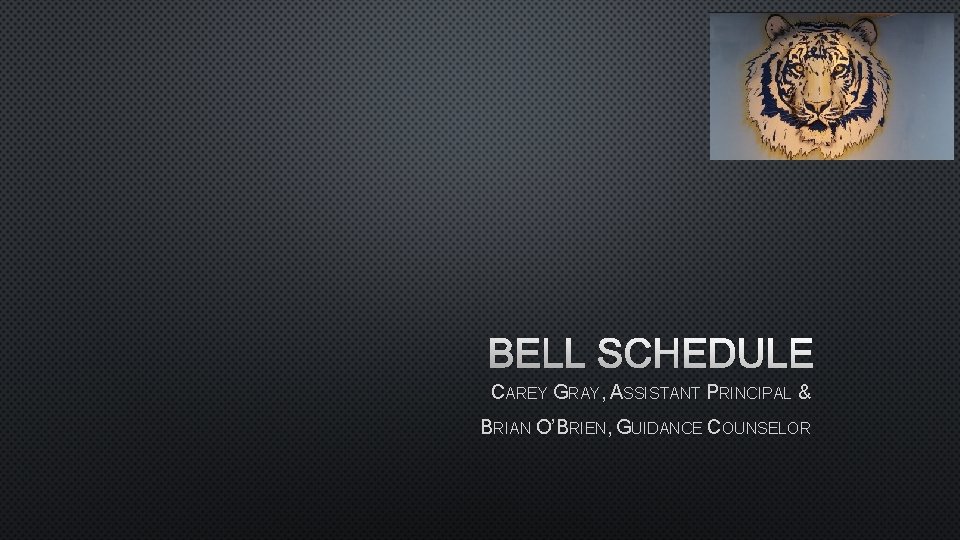 BELL SCHEDULE

CAREY GRAY, ASSISTANT PRINCIPAL &

BRIAN O'BRIEN, GUIDANCE COUNSELOR